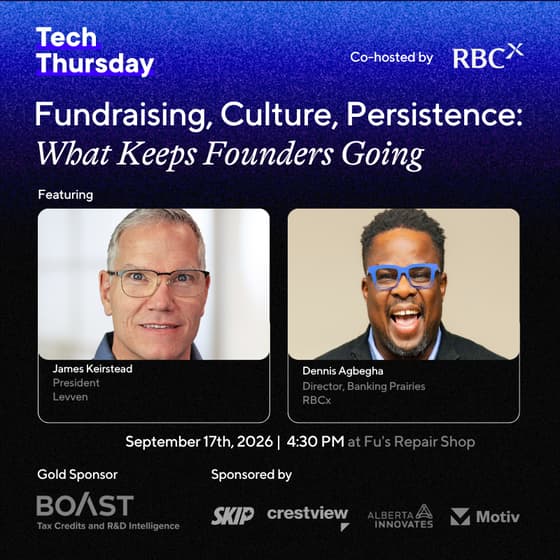 Tech Thursday

Co-hosted by RBCx

Fundraising, Culture, Persistence: What Keeps Founders Going

Featuring

James Keirstead
President
Levven

Dennis Agbegha
Director, Banking Prairies
RBCx

September 17th, 2026 | 4:30 PM at Fu's Repair Shop

Gold Sponsor

BOAST
Tax Credits and R&D Intelligence

Sponsored by

SKIP crestview ALBERTA INNOVATES Motiv